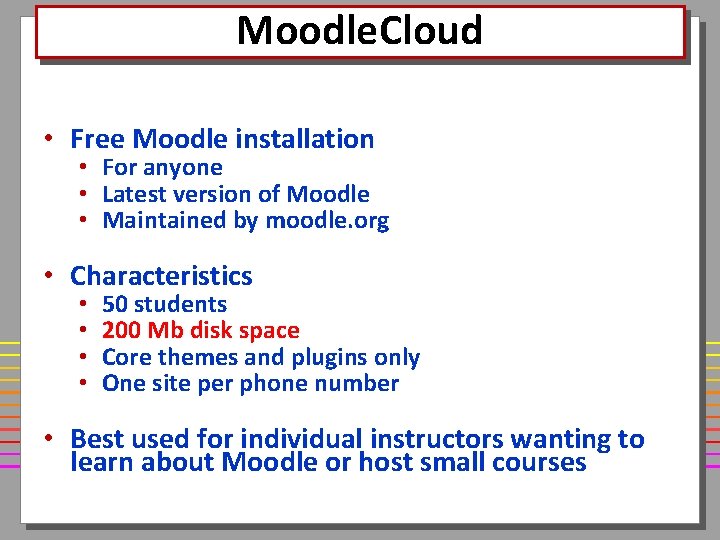 MoodleCloud

• Free Moodle installation
  • For anyone
  • Latest version of Moodle
  • Maintained by moodle.org

• Characteristics
  • 50 students
  • 200 Mb disk space
  • Core themes and plugins only
  • One site per phone number

• Best used for individual instructors wanting to learn about Moodle or host small courses